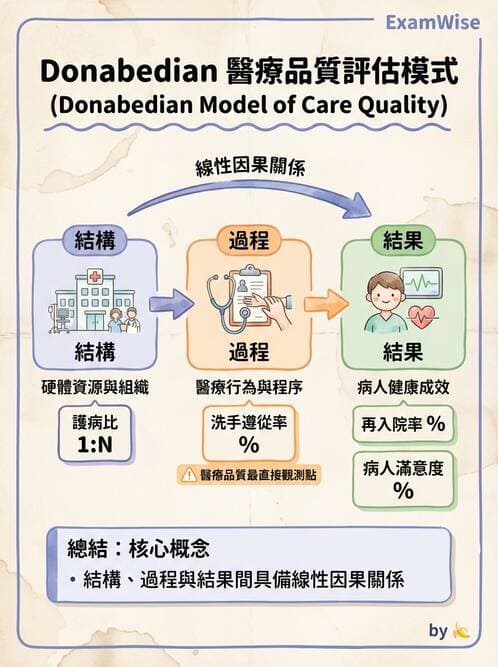 ExamWise

Donabedian 醫療品質評估模式
(Donabedian Model of Care Quality)

線性因果關係

結構
結構
硬體資源與組織
護病比
1:N

過程
過程
醫療行為與程序
洗手遵從率
%
醫療品質最直接觀測點

結果
結果
病人健康成效
再入院率 %
病人滿意度
%

總結：核心概念
• 結構、過程與結果間具備線性因果關係

by